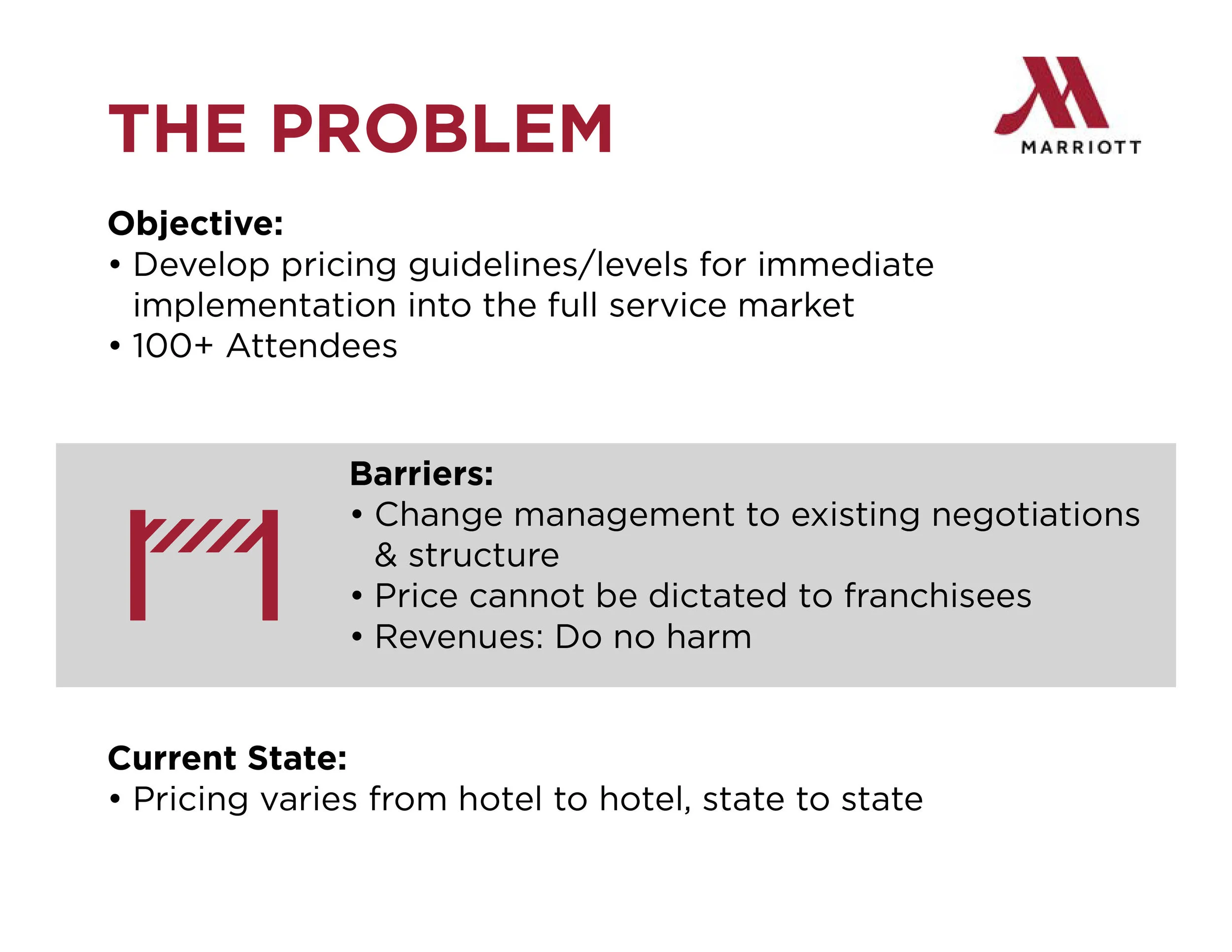 THE PROBLEM

MARRIOTT

Objective:
• Develop pricing guidelines/levels for immediate implementation into the full service market
• 100+ Attendees

Barriers:
• Change management to existing negotiations & structure
• Price cannot be dictated to franchisees
• Revenues: Do no harm

Current State:
• Pricing varies from hotel to hotel, state to state